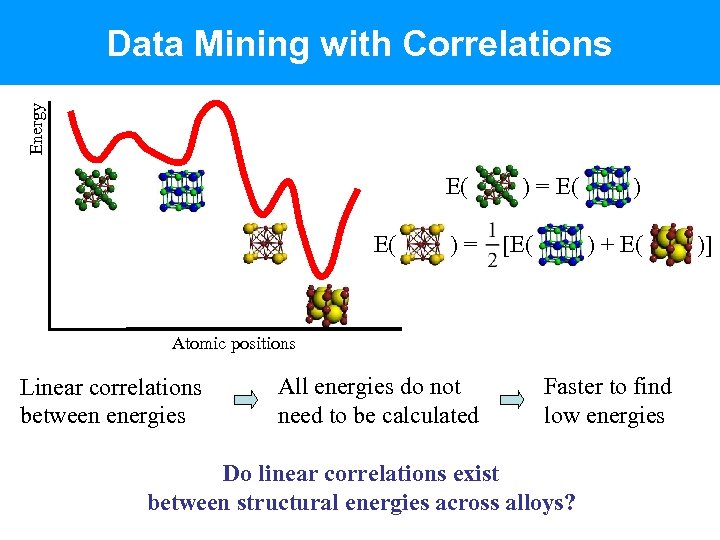 Data Mining with Correlations

Energy

Atomic positions

E( ) = E( )

E( ) = $\frac{1}{2}$[E( ) + E( )]

Linear correlations between energies

All energies do not need to be calculated

Faster to find low energies

Do linear correlations exist between structural energies across alloys?